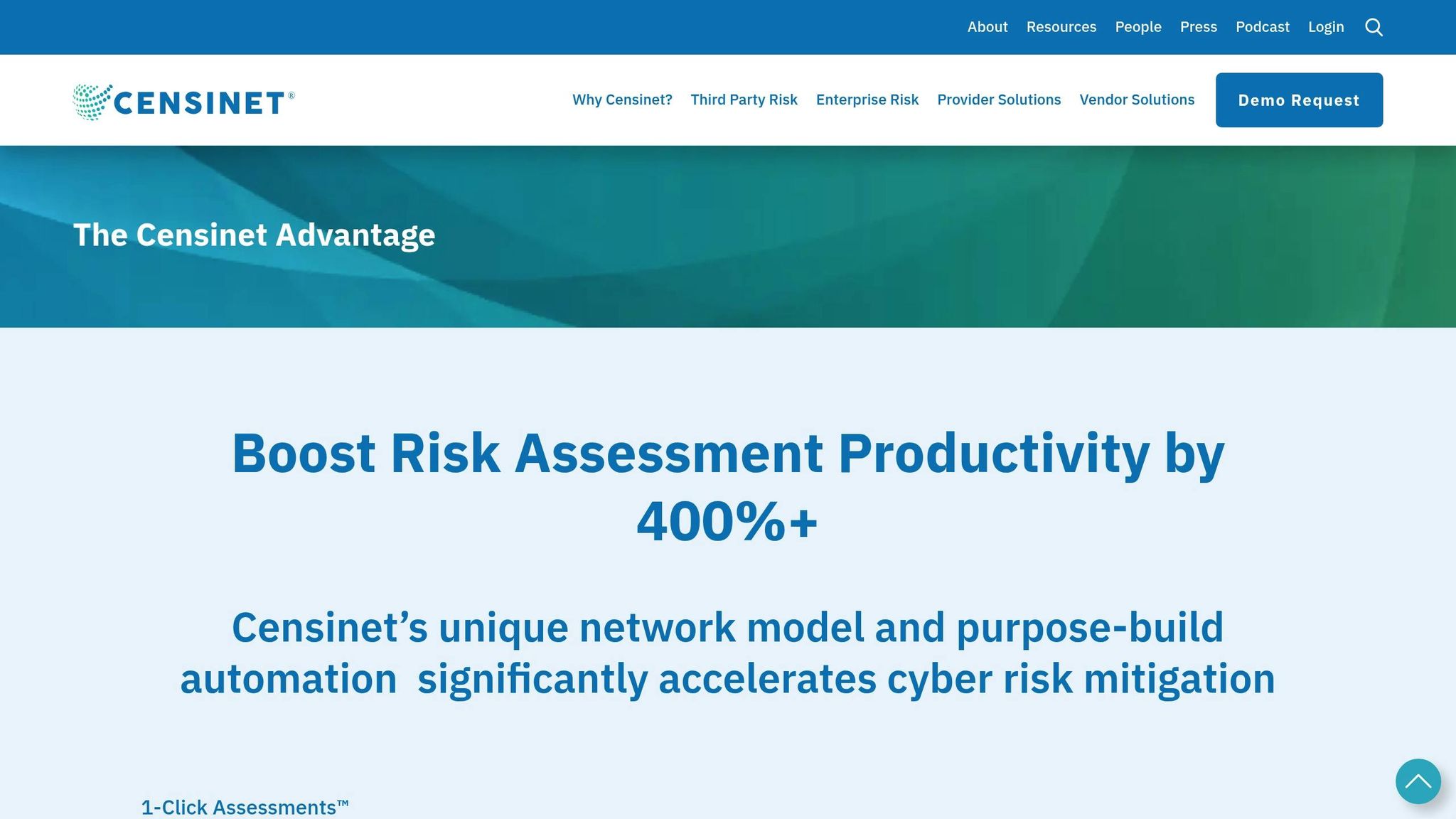 About Resources People Press Podcast Login

CENSINET®

Why Censinet? Third Party Risk Enterprise Risk Provider Solutions Vendor Solutions

Demo Request

The Censinet Advantage

Boost Risk Assessment Productivity by 400%+

Censinet’s unique network model and purpose-build automation  significantly accelerates cyber risk mitigation

1-Click Assessments™